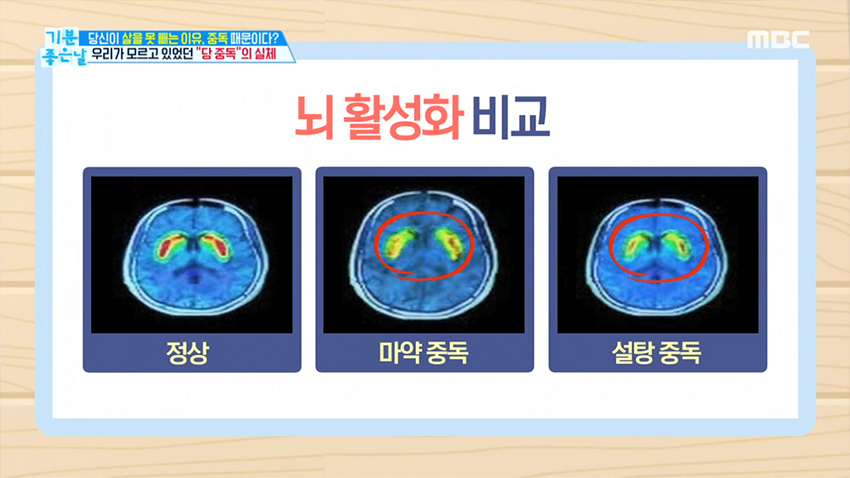 기분 좋은날

당신이 살을 못 빼는 이유, 중독 때문이다?
우리가 모르고 있었던 "당 중독"의 실체

MBC

뇌 활성화 비교

정상

마약 중독

설탕 중독